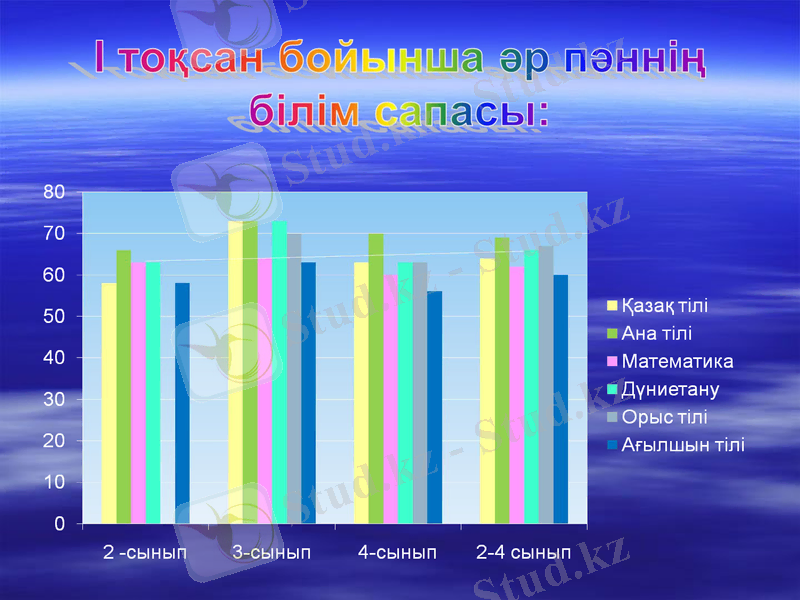 І тоқсан бойынша әр пәннің білім сапасы:

80
70
60
50
40
30
20
10
0

2 -сынып
3-сынып
4-сынып
2-4 сынып

Қазақ тілі
Ана тілі
Математика
Дүниетану
Орыс тілі
Ағылшын тілі

Stud.kz - Stud.kz
Stud.kz - Stud.kz
Stud.kz - Stud.kz
Stud.kz